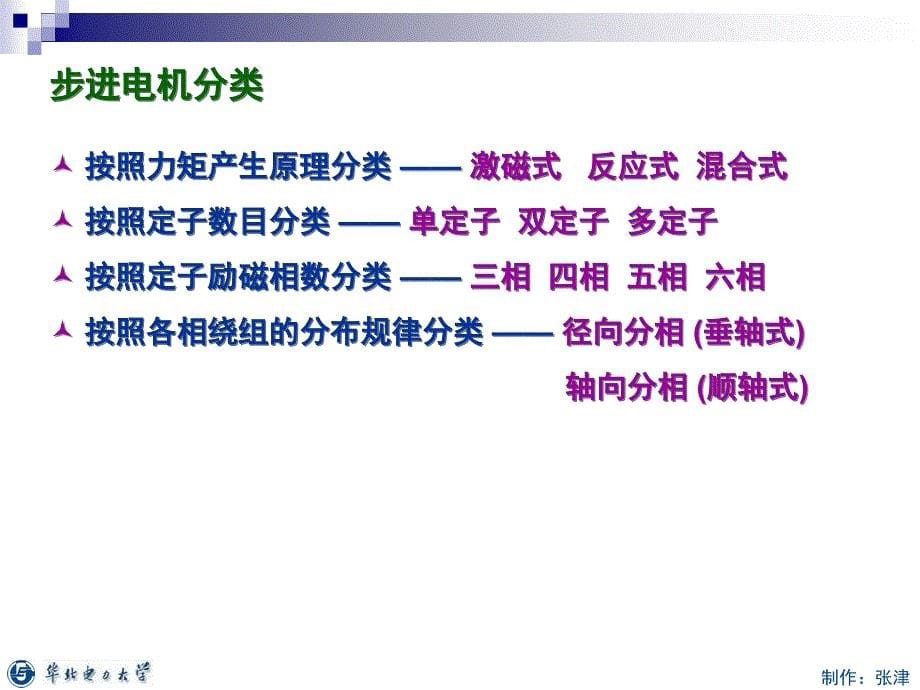 步进电机分类

按照力矩产生原理分类 —— 激磁式 反应式 混合式

按照定子数目分类 —— 单定子 双定子 多定子

按照定子励磁相数分类 —— 三相 四相 五相 六相

按照各相绕组的分布规律分类 —— 径向分相 (垂轴式)
轴向分相 (顺轴式)

华北电力大学

制作：张津